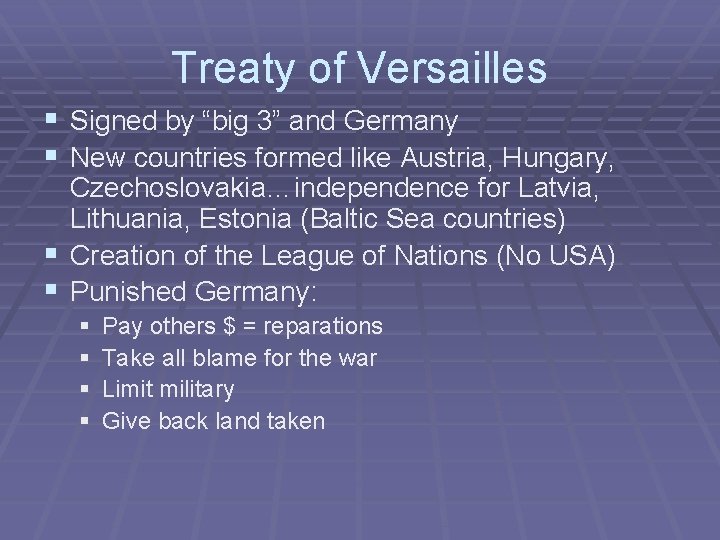 Treaty of Versailles

- Signed by “big 3” and Germany
- New countries formed like Austria, Hungary, Czechoslovakia…independence for Latvia, Lithuania, Estonia (Baltic Sea countries)
- Creation of the League of Nations (No USA)
- Punished Germany:
  - Pay others \$ = reparations
  - Take all blame for the war
  - Limit military
  - Give back land taken